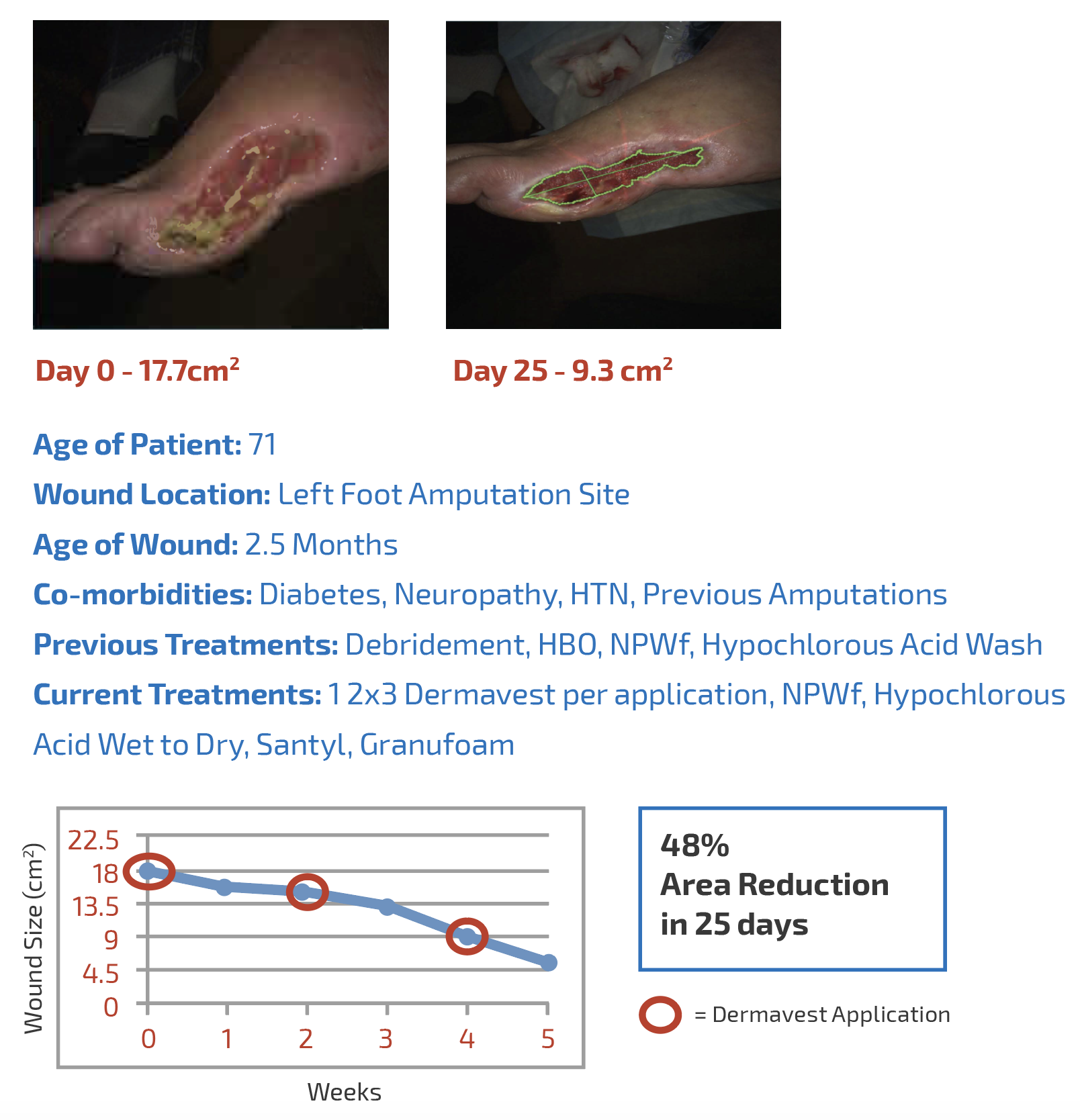 Day 0 - 17.7cm$^2$

Day 25 - 9.3 cm$^2$

Age of Patient: 71

Wound Location: Left Foot Amputation Site

Age of Wound: 2.5 Months

Co-morbidities: Diabetes, Neuropathy, HTN, Previous Amputations

Previous Treatments: Debridement, HBO, NPWf, Hypochlorous Acid Wash

Current Treatments: 1 2x3 Dermavest per application, NPWf, Hypochlorous Acid Wet to Dry, Santyl, Granufoam

Wound Size (cm$^2$)
22.5
18
13.5
9
4.5
0
0 1 2 3 4 5
Weeks

48%
Area Reduction
in 25 days

= Dermavest Application